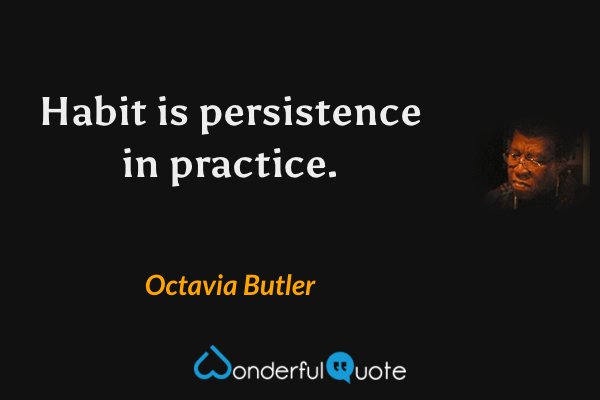 Habit is persistence in practice.

Octavia Butler

WonderfulQuote